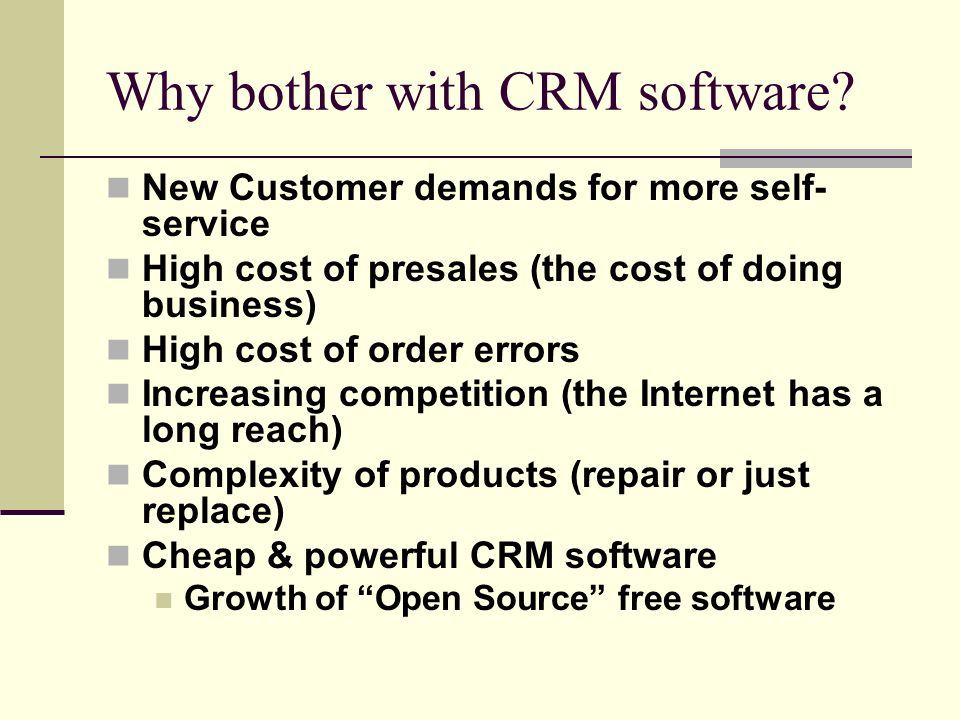 Why bother with CRM software?

New Customer demands for more self-service

High cost of presales (the cost of doing business)

High cost of order errors

Increasing competition (the Internet has a long reach)

Complexity of products (repair or just replace)

Cheap & powerful CRM software

Growth of “Open Source” free software